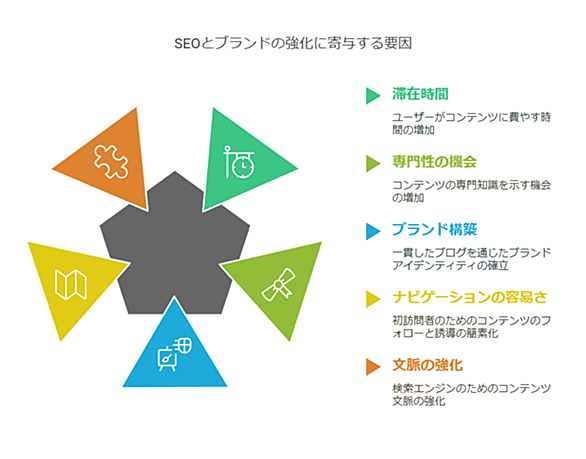 SEOとブランドの強化に寄与する要因

滞在時間

ユーザーがコンテンツに費やす時間の増加

専門性の機会

コンテンツの専門知識を示す機会の増加

ブランド構築

一貫したブログを通じたブランドアイデンティティの確立

ナビゲーションの容易さ

初訪問者のためのコンテンツのフォローと誘導の簡素化

文脈の強化

検索エンジンのためのコンテンツ文脈の強化